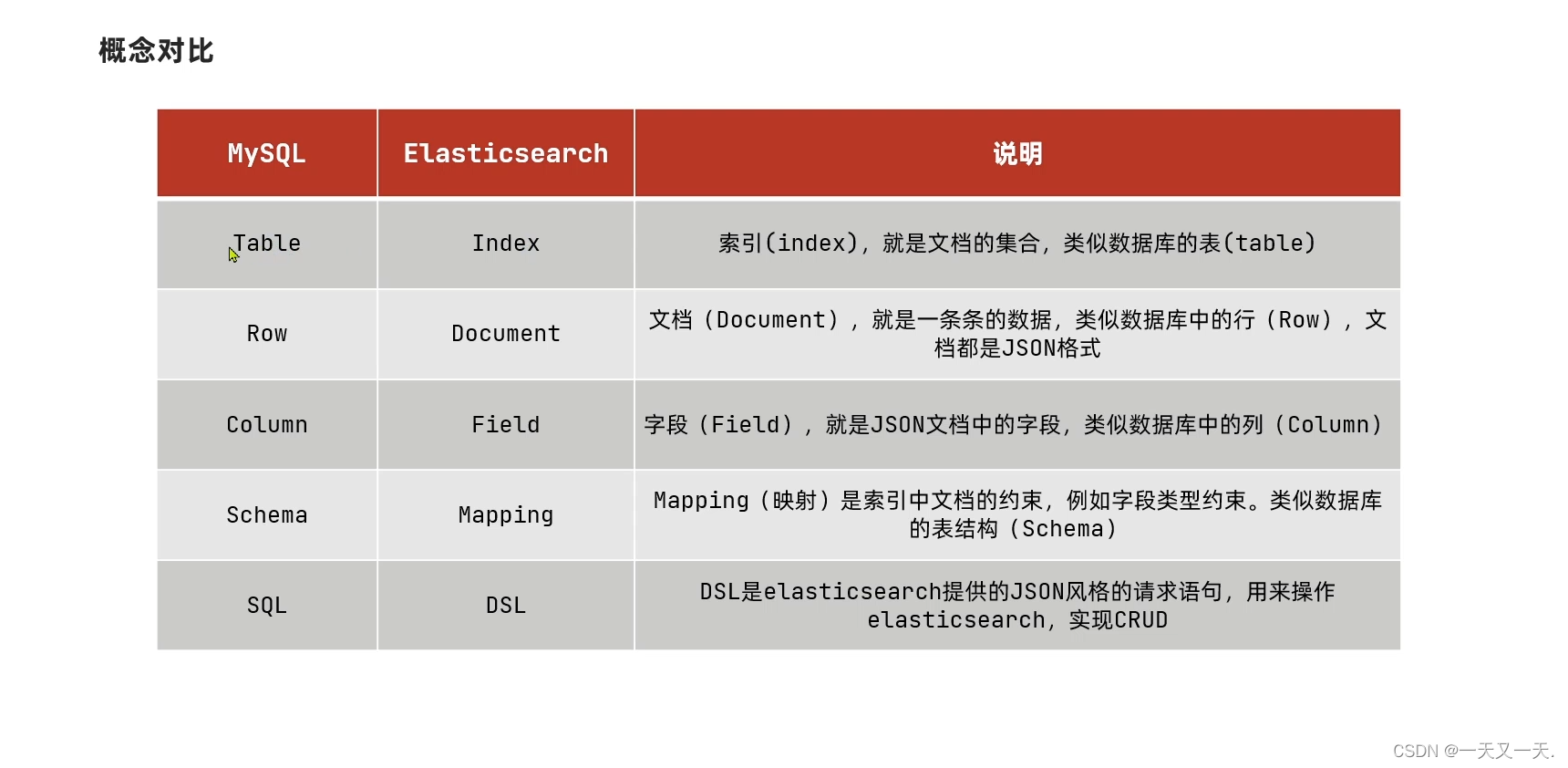 概念对比

| MySQL | Elasticsearch | 说明 |
|---|---|---|
| Table | Index | 索引(index)，就是文档的集合，类似数据库的表(table) |
| Row | Document | 文档（Document），就是一条条的数据，类似数据库中的行（Row），文档都是JSON格式 |
| Column | Field | 字段（Field），就是JSON文档中的字段，类似数据库中的列（Column） |
| Schema | Mapping | Mapping（映射）是索引中文档的约束，例如字段类型约束。类似数据库的表结构（Schema） |
| SQL | DSL | DSL是elasticsearch提供的JSON风格的请求语句，用来操作elasticsearch，实现CRUD |

CSDN @一天又一天.